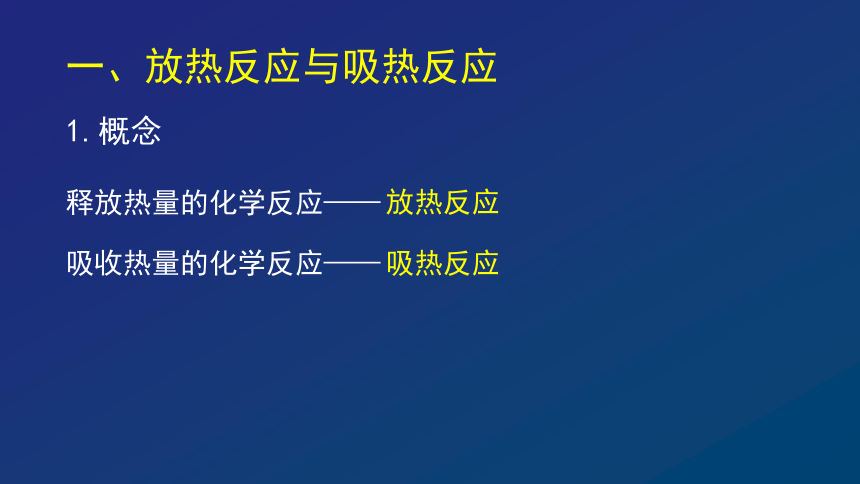 一、放热反应与吸热反应

1. 概念

释放热量的化学反应—— 放热反应

吸收热量的化学反应—— 吸热反应